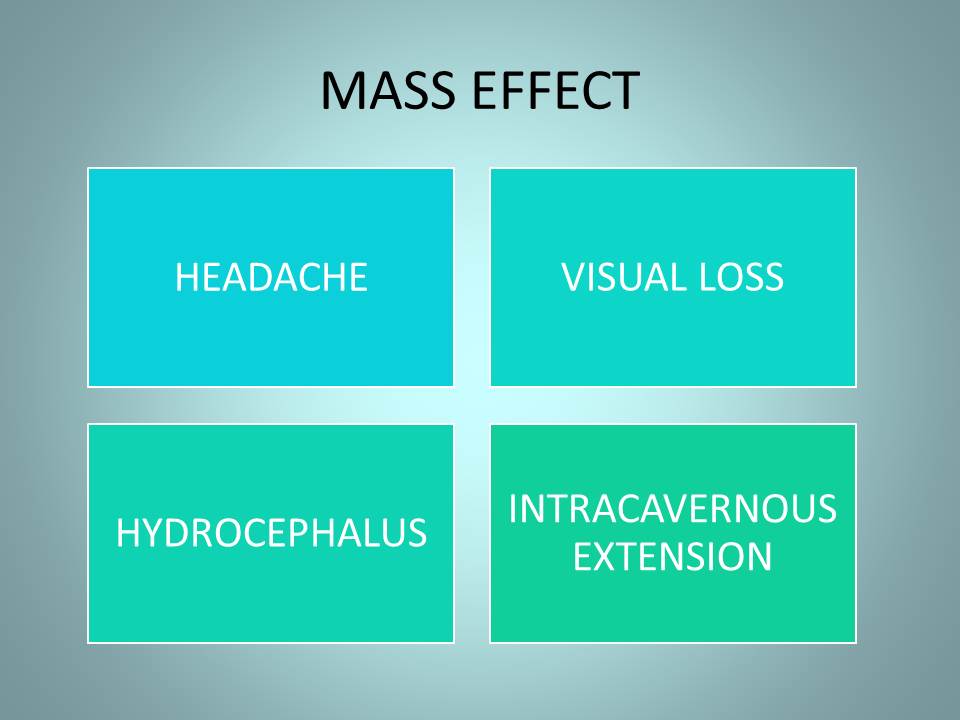 MASS EFFECT

HEADACHE

VISUAL LOSS

HYDROCEPHALUS

INTRACAVERNOUS EXTENSION